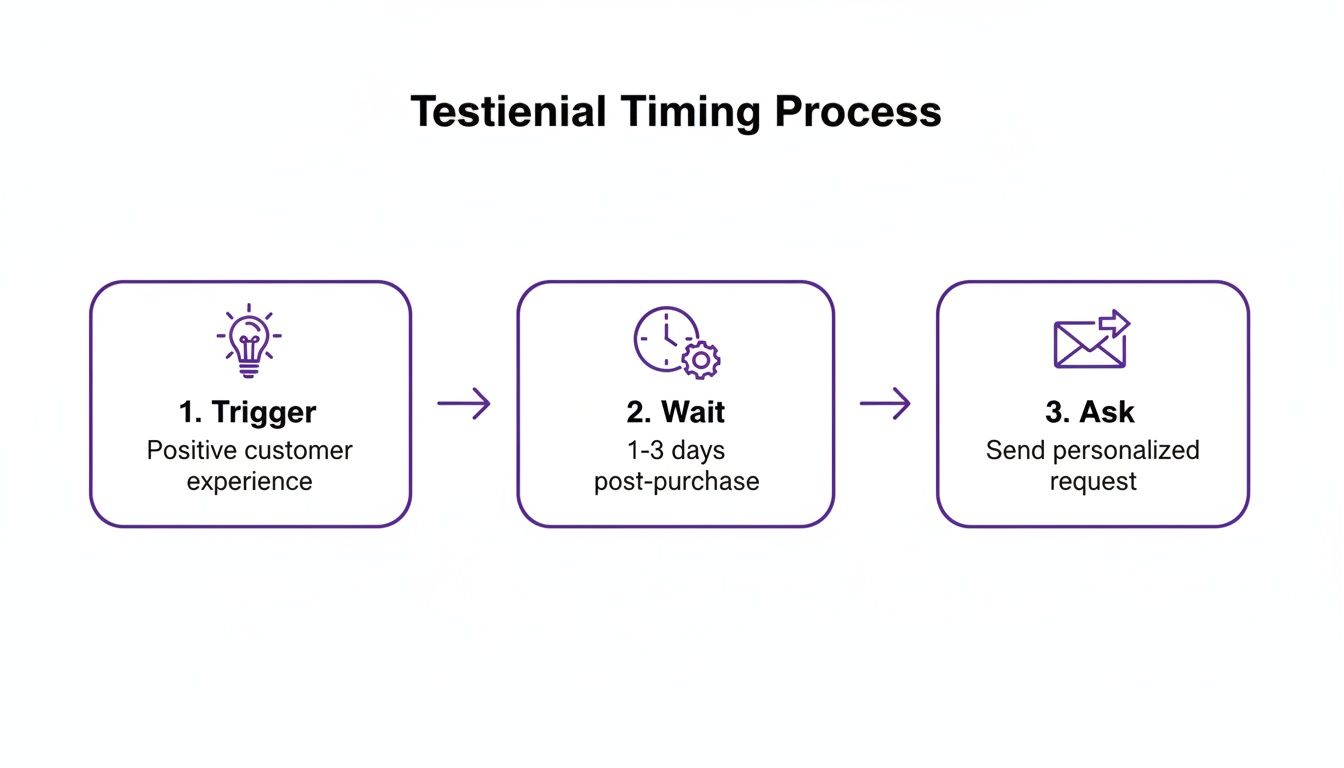 Testienial Timing Process

1. Trigger
Positive customer experience

2. Wait
1-3 days post-purchase

3. Ask
Send personalized request